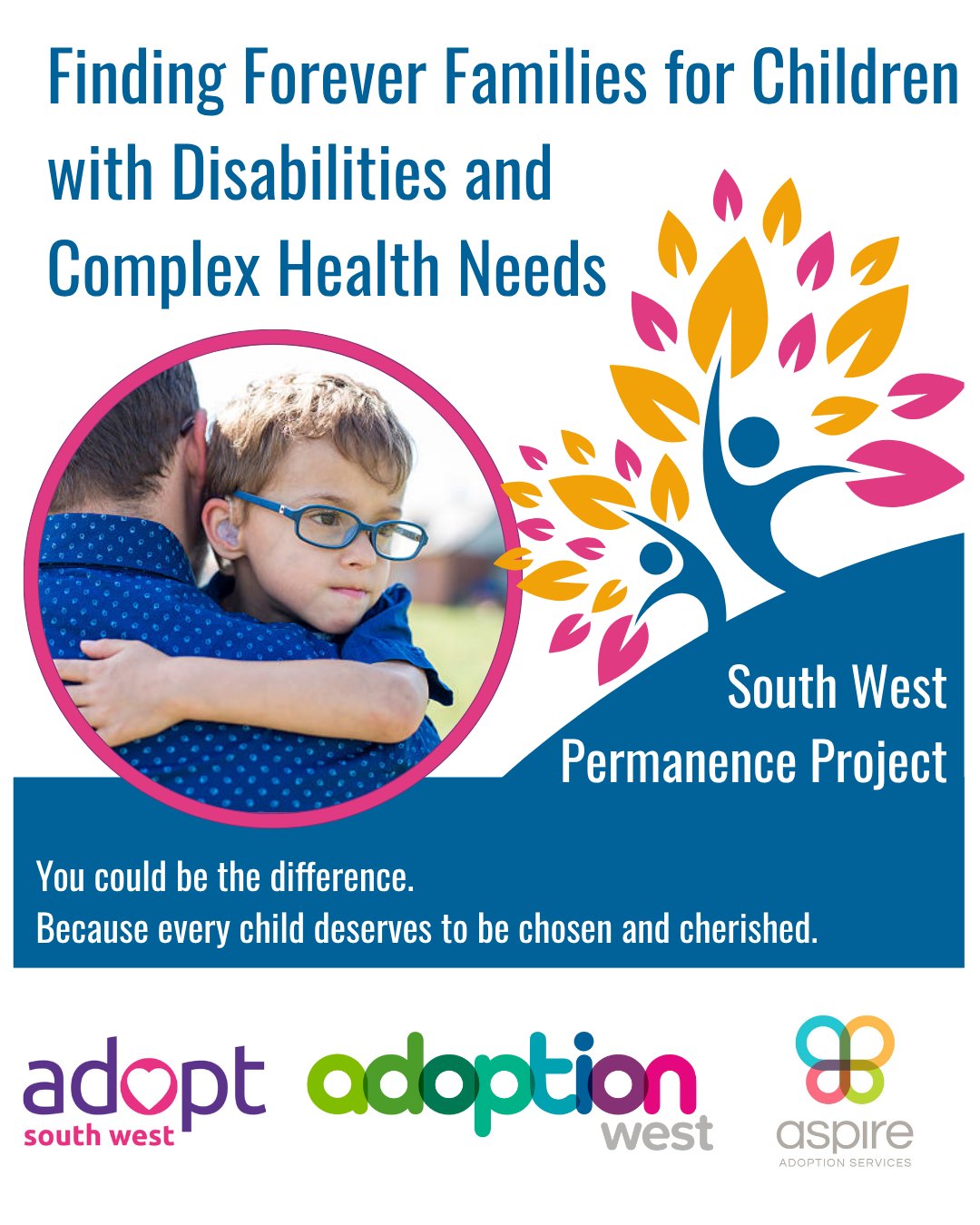 Finding Forever Families for Children with Disabilities and Complex Health Needs

South West Permanence Project

You could be the difference.
Because every child deserves to be chosen and cherished.

adopt south west

adoption west

aspire ADOPTION SERVICES